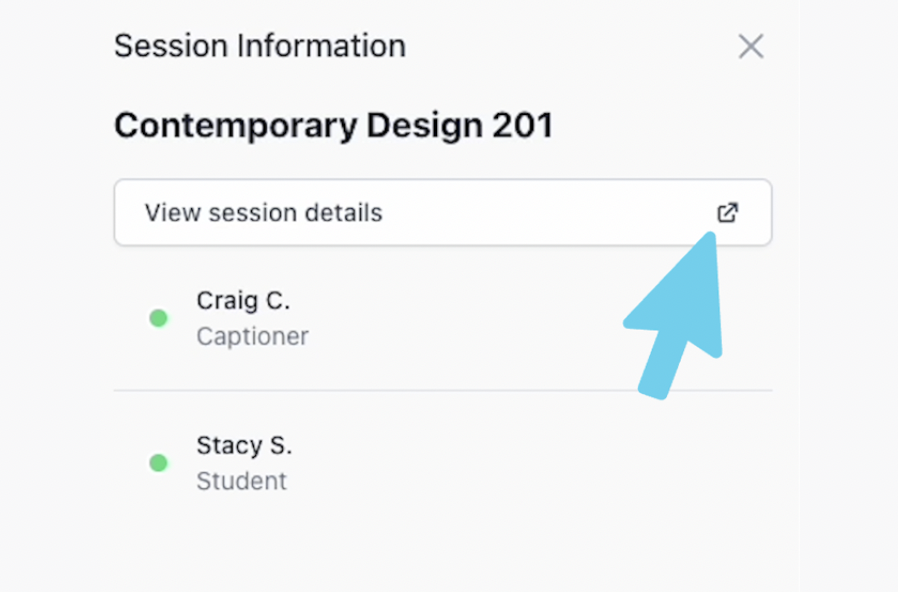 Session Information

Contemporary Design 201

View session details

Craig C.
Captioner

Stacy S.
Student